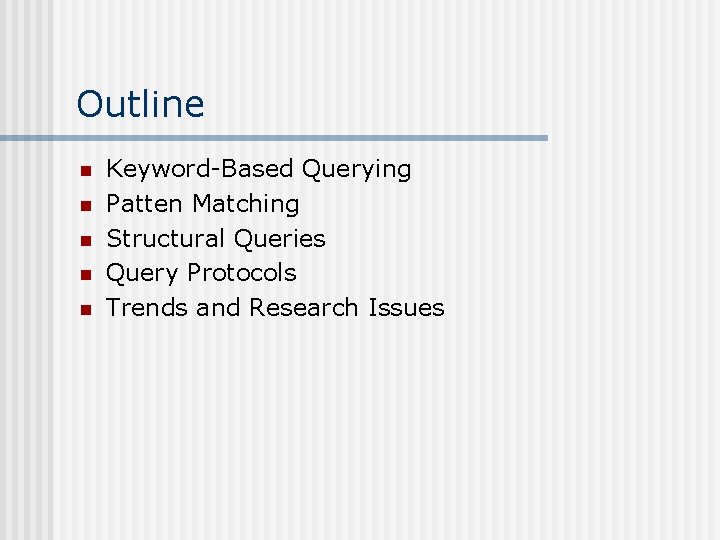 Outline

- Keyword-Based Querying
- Patten Matching
- Structural Queries
- Query Protocols
- Trends and Research Issues